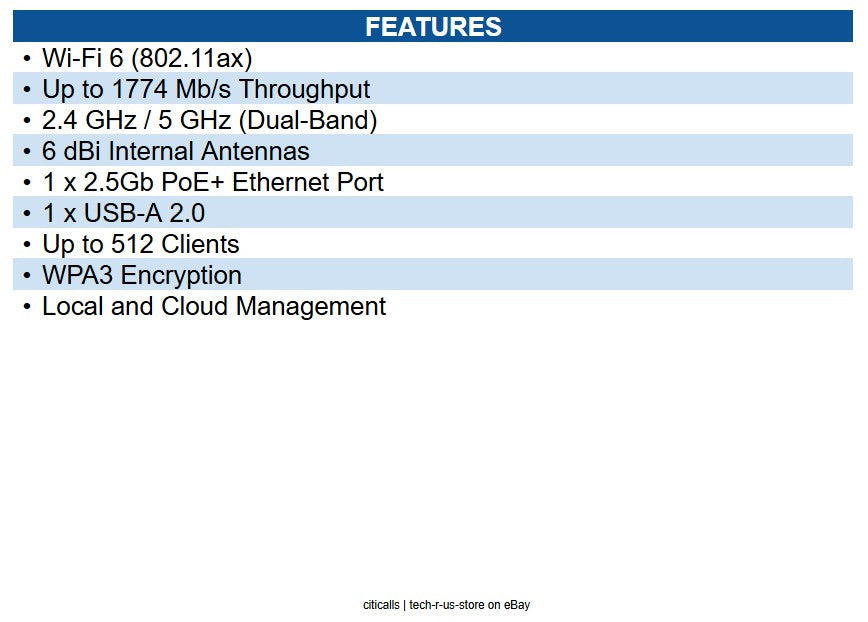 FEATURES

• Wi-Fi 6 (802.11ax)
• Up to 1774 Mb/s Throughput
• 2.4 GHz / 5 GHz (Dual-Band)
• 6 dBi Internal Antennas
• 1 x 2.5Gb PoE+ Ethernet Port
• 1 x USB-A 2.0
• Up to 512 Clients
• WPA3 Encryption
• Local and Cloud Management

citicalls | tech-r-us-store on eBay